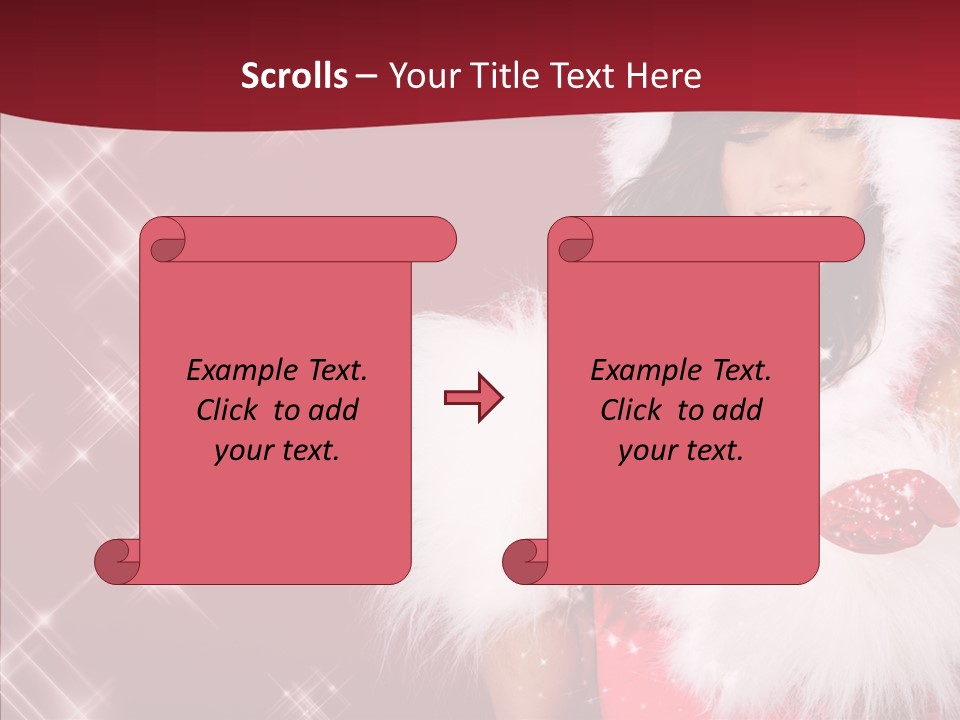 Scrolls – Your Title Text Here

Example Text. Click to add your text.

Example Text. Click to add your text.